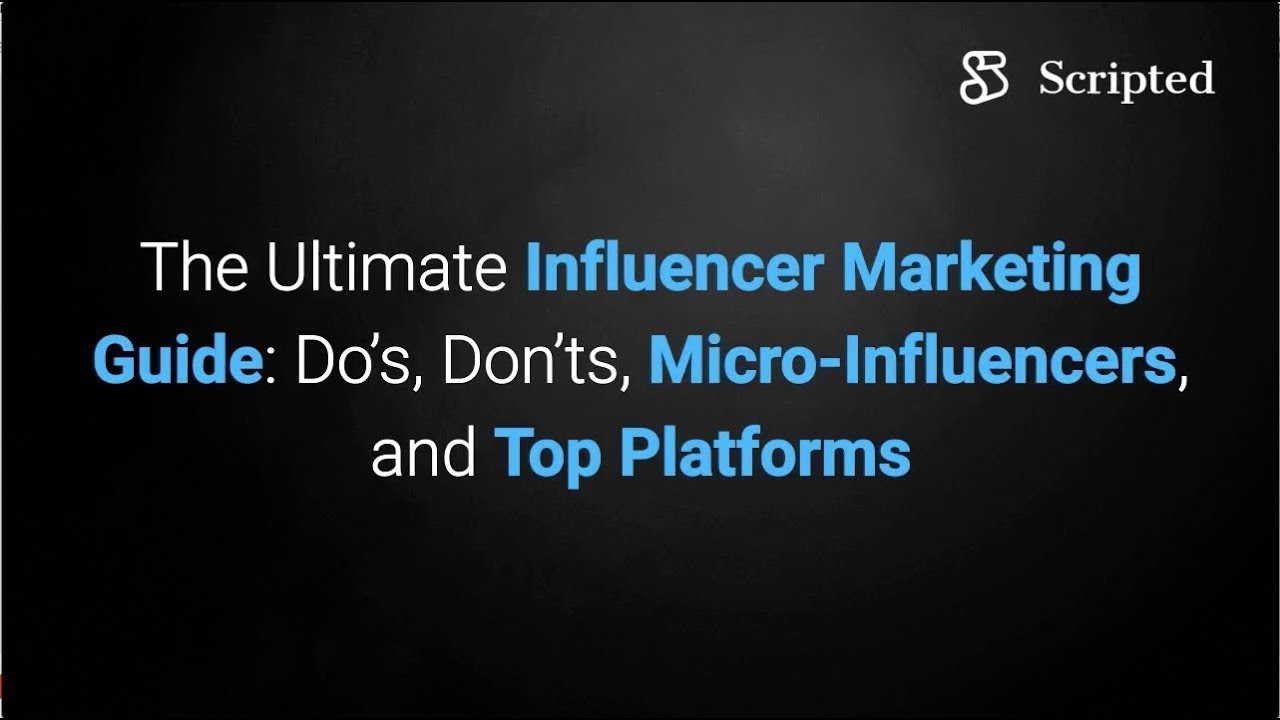 Scripted

The Ultimate Influencer Marketing Guide: Do's, Don'ts, Micro-Influencers, and Top Platforms